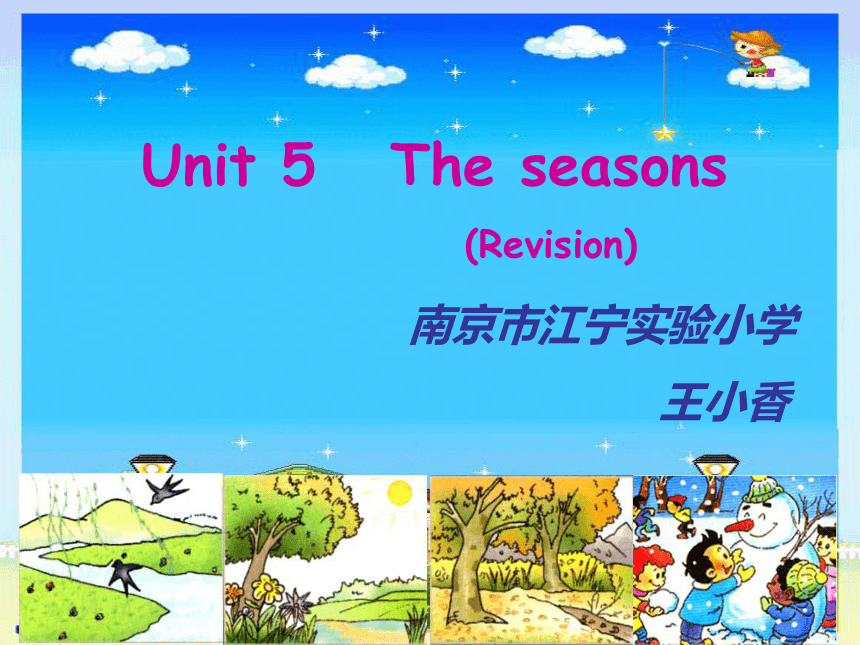 Unit 5 The seasons

(Revision)

南京市江宁实验小学

王小香